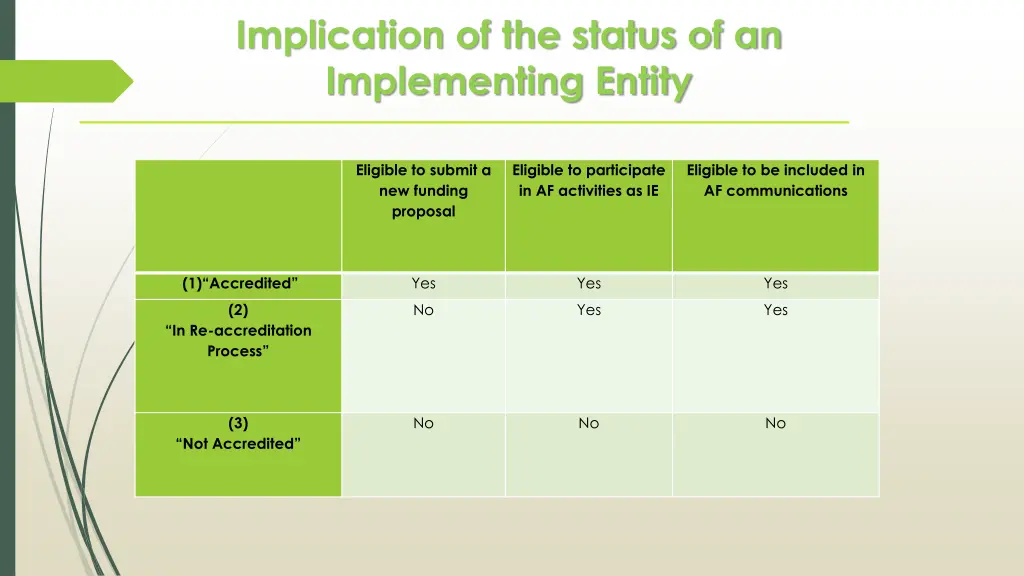 Implication of the status of an Implementing Entity

| | Eligible to submit a new funding proposal | Eligible to participate in AF activities as IE | Eligible to be included in AF communications |
|---|---|---|---|
| (1)“Accredited” | Yes | Yes | Yes |
| (2) “In Re-accreditation Process” | No | Yes | Yes |
| (3) “Not Accredited” | No | No | No |